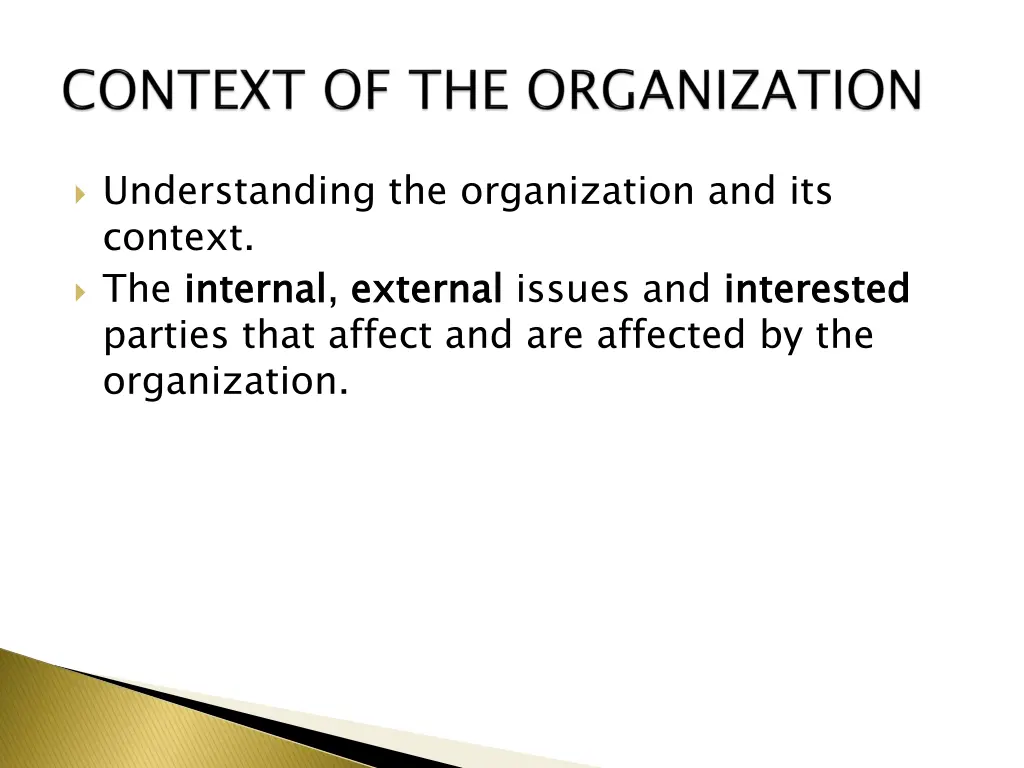 CONTEXT OF THE ORGANIZATION

Understanding the organization and its context.

The internal, external issues and interested parties that affect and are affected by the organization.